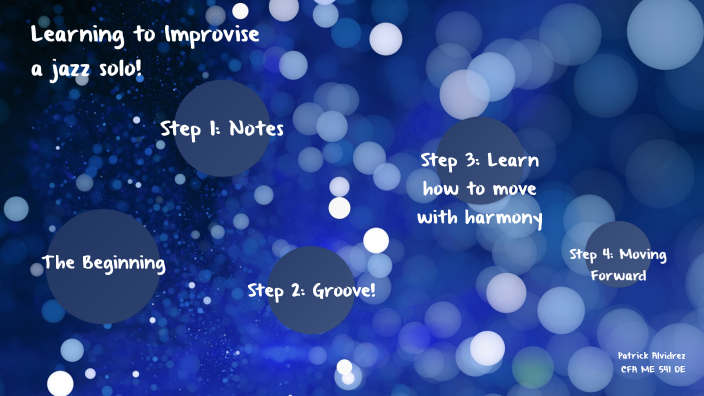 Learning to Improvise a jazz solo!

Step 1: Notes

Step 3: Learn how to move with harmony

The Beginning

Step 2: Groove!

Step 4: Moving Forward

Patrick Alvidrez
CFA ME 541 DE